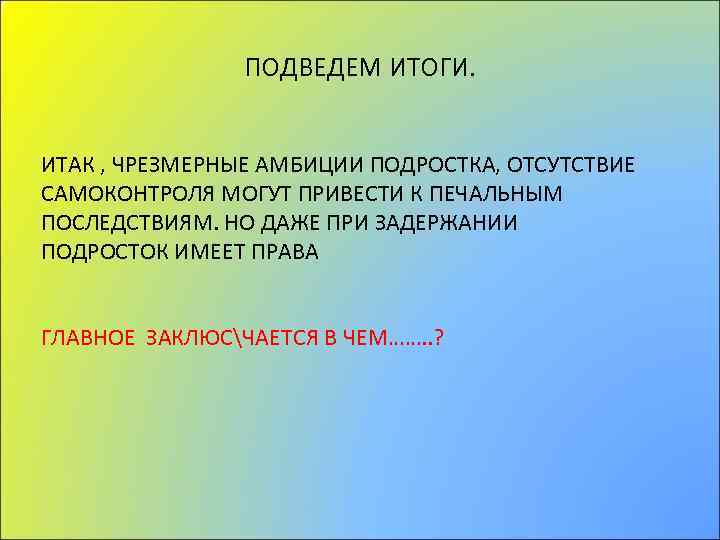 ПОДВЕДЕМ ИТОГИ.

ИТАК , ЧРЕЗМЕРНЫЕ АМБИЦИИ ПОДРОСТКА, ОТСУТСТВИЕ САМОКОНТРОЛЯ МОГУТ ПРИВЕСТИ К ПЕЧАЛЬНЫМ ПОСЛЕДСТВИЯМ. НО ДАЖЕ ПРИ ЗАДЕРЖАНИИ ПОДРОСТОК ИМЕЕТ ПРАВА

ГЛАВНОЕ ЗАКЛЮС\ЧАЕТСЯ В ЧЕМ……..?